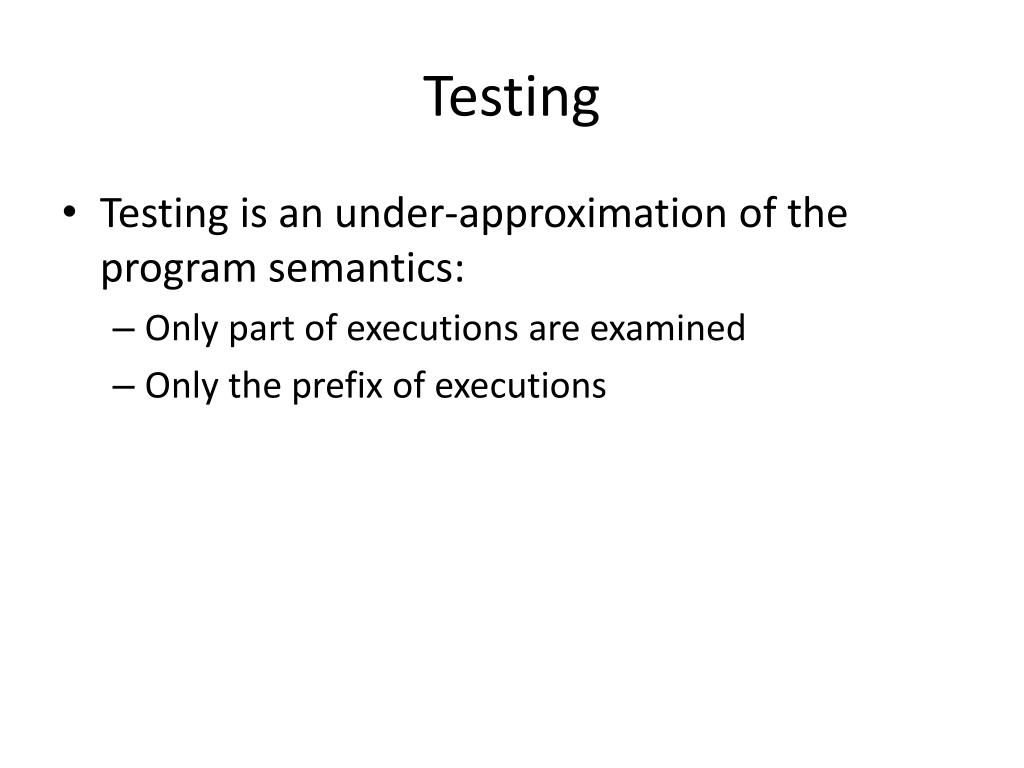 Testing

• Testing is an under-approximation of the program semantics:
– Only part of executions are examined
– Only the prefix of executions